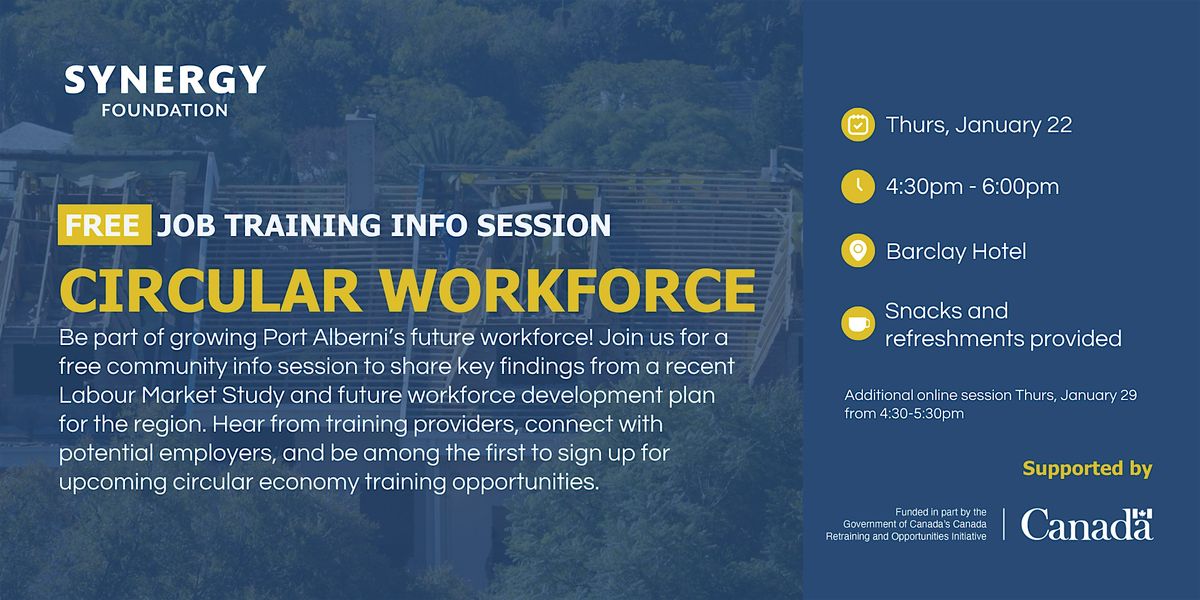 SYNERGY
FOUNDATION

FREE JOB TRAINING INFO SESSION

CIRCULAR WORKFORCE

Be part of growing Port Alberni's future workforce! Join us for a free community info session to share key findings from a recent Labour Market Study and future workforce development plan for the region. Hear from training providers, connect with potential employers, and be among the first to sign up for upcoming circular economy training opportunities.

Thurs, January 22

4:30pm - 6:00pm

Barclay Hotel

Snacks and refreshments provided

Additional online session Thurs, January 29 from 4:30-5:30pm

Supported by

Funded in part by the Government of Canada's Canada Retraining and Opportunities Initiative

Canada